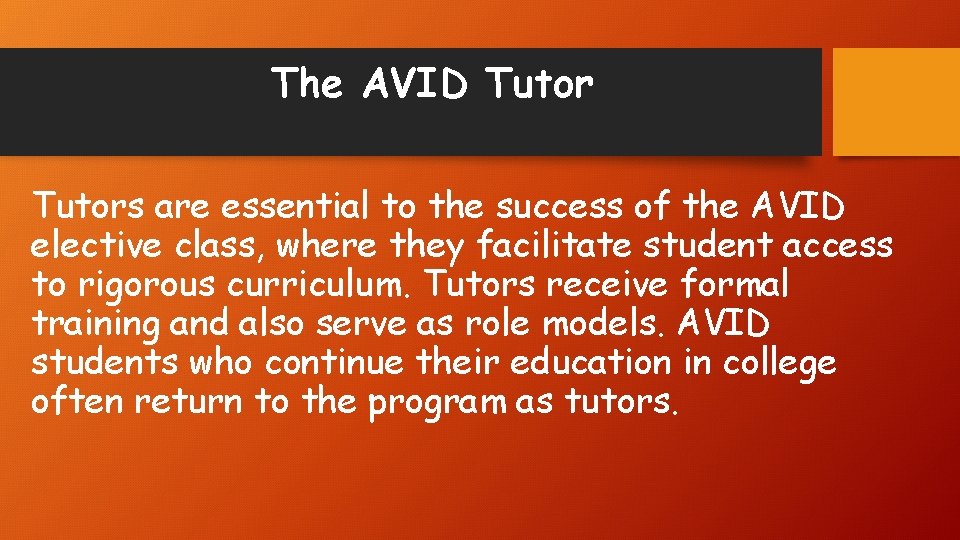 The AVID Tutor

Tutors are essential to the success of the AVID elective class, where they facilitate student access to rigorous curriculum. Tutors receive formal training and also serve as role models. AVID students who continue their education in college often return to the program as tutors.